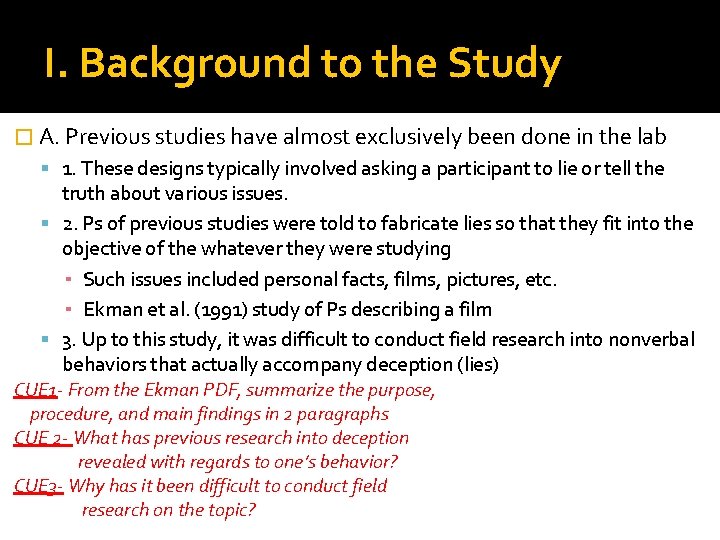 I. Background to the Study

A. Previous studies have almost exclusively been done in the lab

1. These designs typically involved asking a participant to lie or tell the truth about various issues.

2. Ps of previous studies were told to fabricate lies so that they fit into the objective of the whatever they were studying

Such issues included personal facts, films, pictures, etc.

Ekman et al. (1991) study of Ps describing a film

3. Up to this study, it was difficult to conduct field research into nonverbal behaviors that actually accompany deception (lies)

CUE1- From the Ekman PDF, summarize the purpose, procedure, and main findings in 2 paragraphs

CUE 2- What has previous research into deception revealed with regards to one's behavior?

CUE3- Why has it been difficult to conduct field research on the topic?